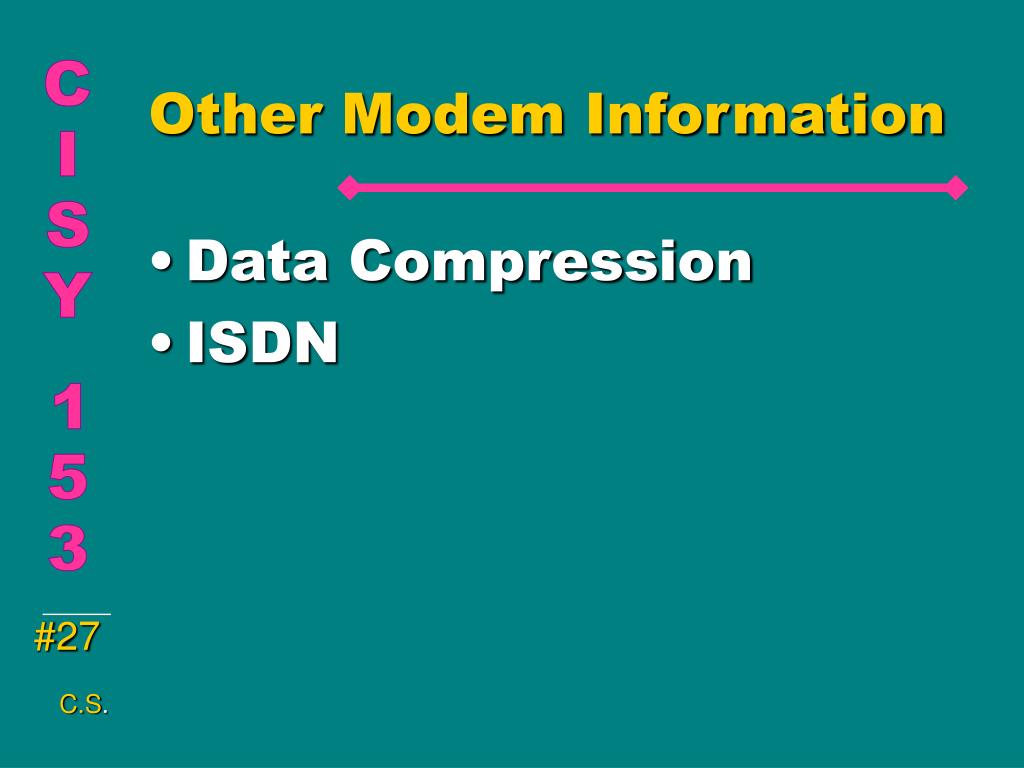 CISY 153

Other Modem Information

• Data Compression
• ISDN

#27

C.S.